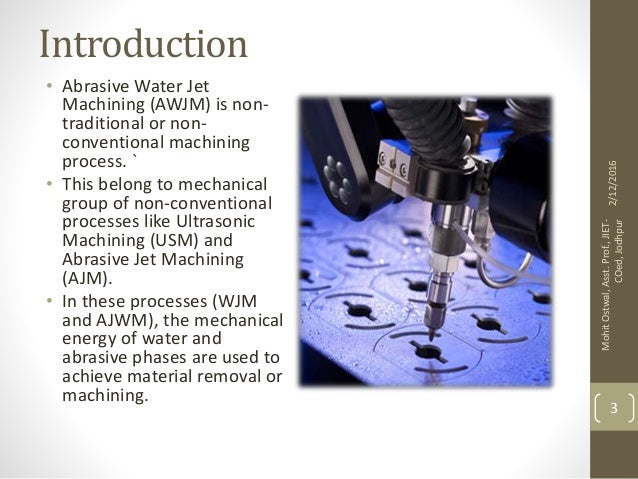 Introduction

• Abrasive Water Jet Machining (AWJM) is non-traditional or non-conventional machining process. `
• This belong to mechanical group of non-conventional processes like Ultrasonic Machining (USM) and Abrasive Jet Machining (AJM).
• In these processes (WJM and AJWM), the mechanical energy of water and abrasive phases are used to achieve material removal or machining.

2/12/2016

Mohit Ostwal, Asst. Prof, JIET-COed, Jodhpur

3